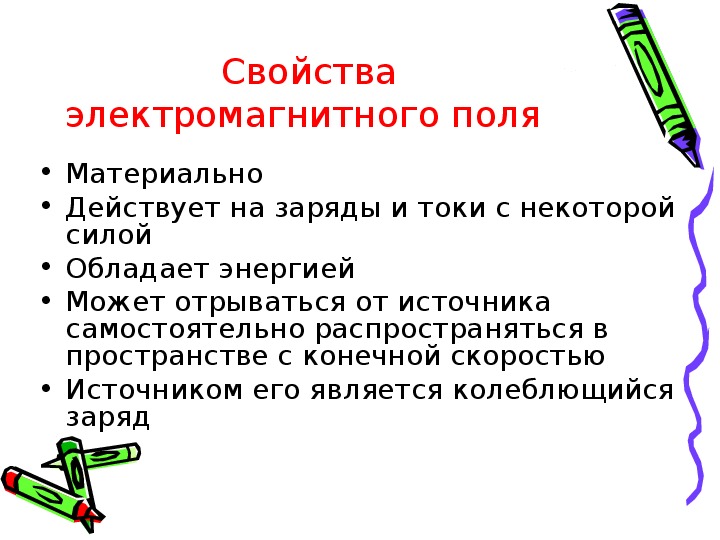 Свойства электромагнитного поля

• Материально
• Действует на заряды и токи с некоторой силой
• Обладает энергией
• Может отрываться от источника самостоятельно распространяться в пространстве с конечной скоростью
• Источником его является колеблющийся заряд